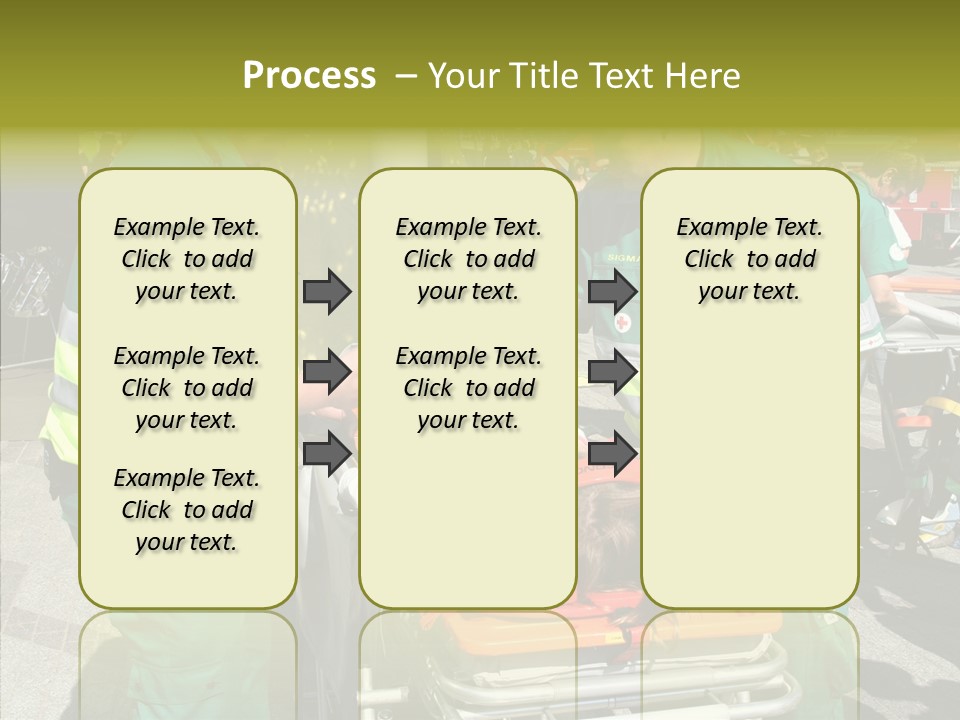 Process – Your Title Text Here

Example Text. Click to add your text.

Example Text. Click to add your text.

Example Text. Click to add your text.

Example Text. Click to add your text.

Example Text. Click to add your text.

Example Text. Click to add your text.